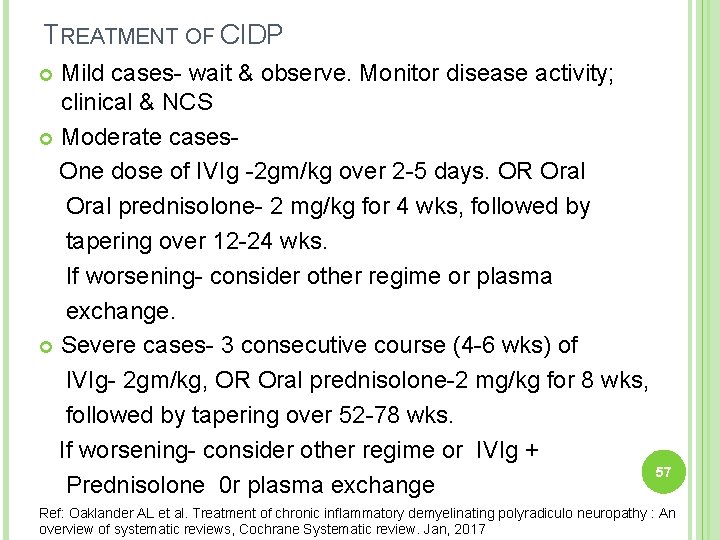 TREATMENT OF CIDP

Mild cases- wait & observe. Monitor disease activity; clinical & NCS

Moderate cases-

One dose of IVIg -2gm/kg over 2-5 days. OR Oral

Oral prednisolone- 2 mg/kg for 4 wks, followed by tapering over 12-24 wks.

If worsening- consider other regime or plasma exchange.

Severe cases- 3 consecutive course (4-6 wks) of IVIg- 2gm/kg, OR Oral prednisolone-2 mg/kg for 8 wks, followed by tapering over 52-78 wks.

If worsening- consider other regime or IVIg + Prednisolone 0r plasma exchange

57

Ref: Oaklander AL et al. Treatment of chronic inflammatory demyelinating polyradiculo neuropathy : An overview of systematic reviews, Cochrane Systematic review. Jan, 2017